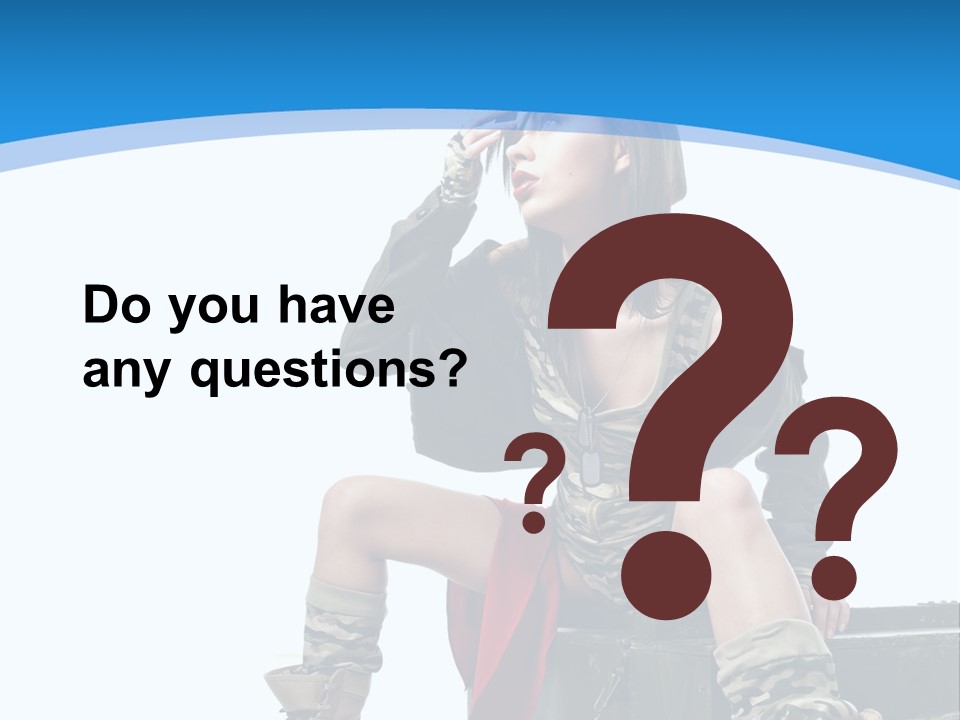 Do you have any questions?

?

?

?